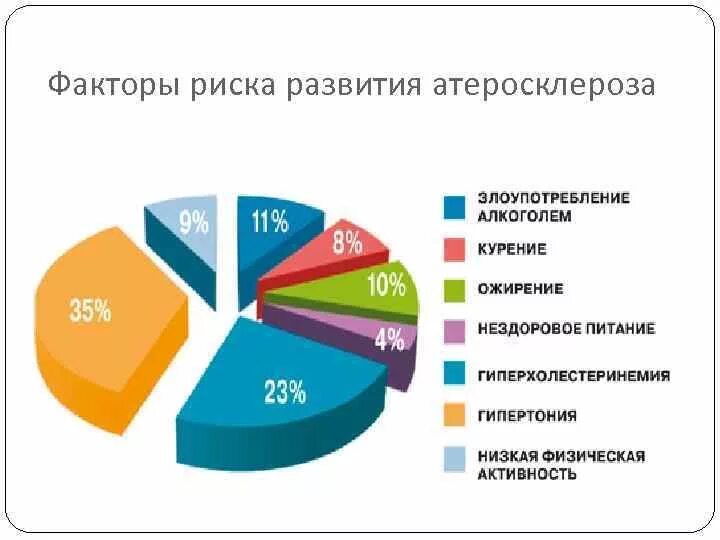 Факторы риска развития атеросклероза

9%
11%
8%
10%
4%
23%
35%

ЗЛОУПОТРЕБЛЕНИЕ АЛКОГОЛЕМ
КУРЕНИЕ
ОЖИРЕНИЕ
НЕЗДОРОВОЕ ПИТАНИЕ
ГИПЕРХОЛЕСТЕРИНЕМИЯ
ГИПЕРТОНИЯ
НИЗКАЯ ФИЗИЧЕСКАЯ АКТИВНОСТЬ